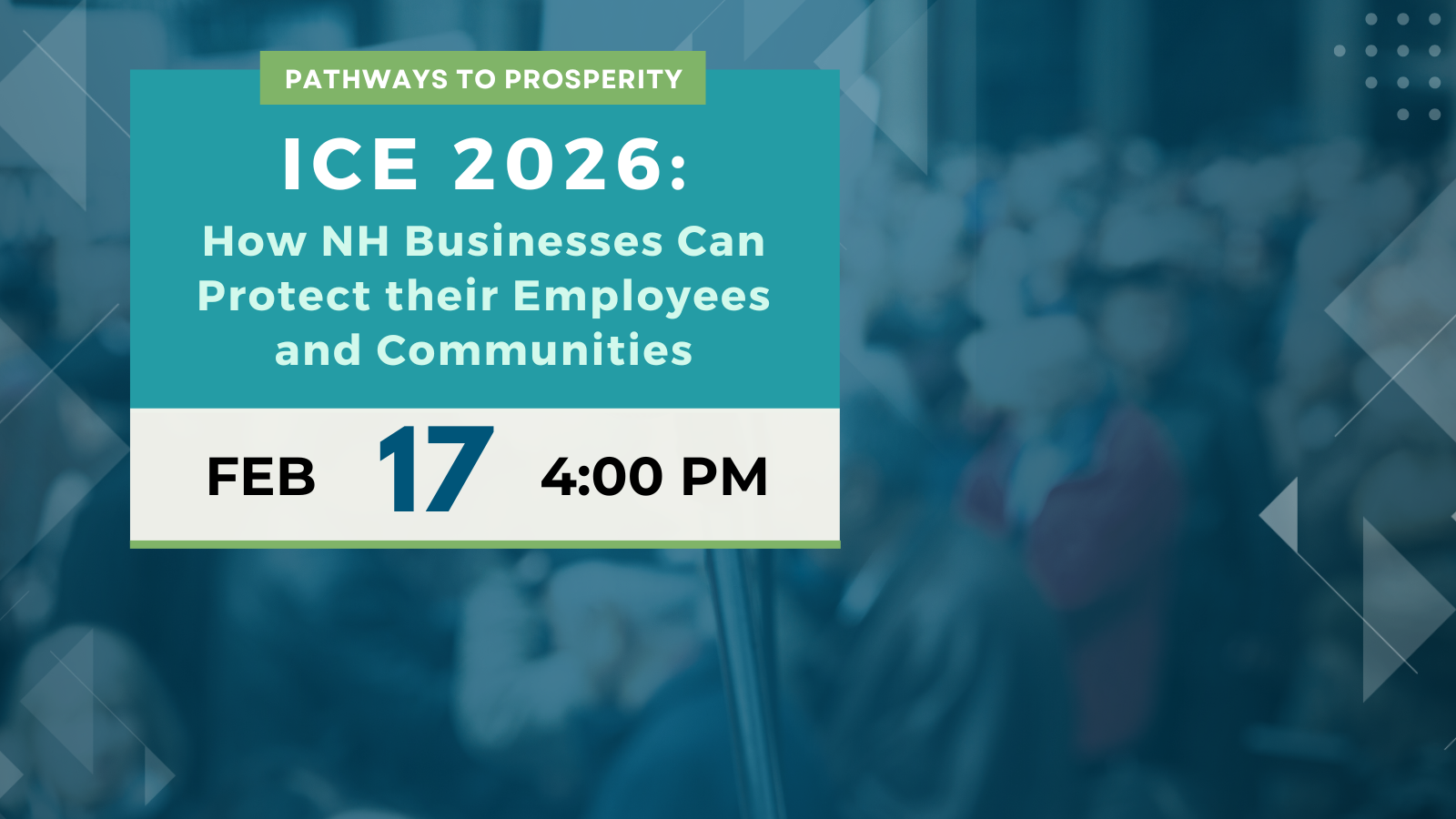 PATHWAYS TO PROSPERITY

ICE 2026:

How NH Businesses Can Protect their Employees and Communities

FEB 17 4:00 PM